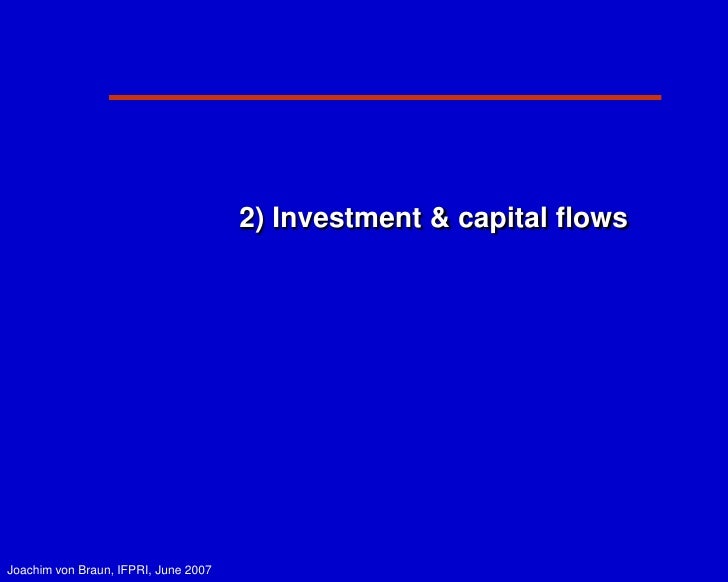 2) Investment & capital flows

Joachim von Braun, IFPRI, June 2007